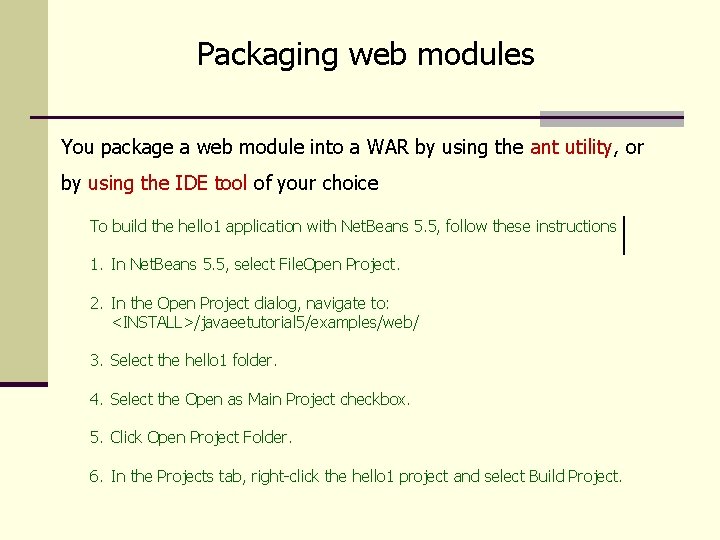 Packaging web modules

You package a web module into a WAR by using the ant utility, or by using the IDE tool of your choice

To build the hello1 application with NetBeans 5.5, follow these instructions

1. In NetBeans 5.5, select FileOpen Project.

2. In the Open Project dialog, navigate to: <INSTALL>/javaeetutorial5/examples/web/

3. Select the hello1 folder.

4. Select the Open as Main Project checkbox.

5. Click Open Project Folder.

6. In the Projects tab, right-click the hello1 project and select Build Project.